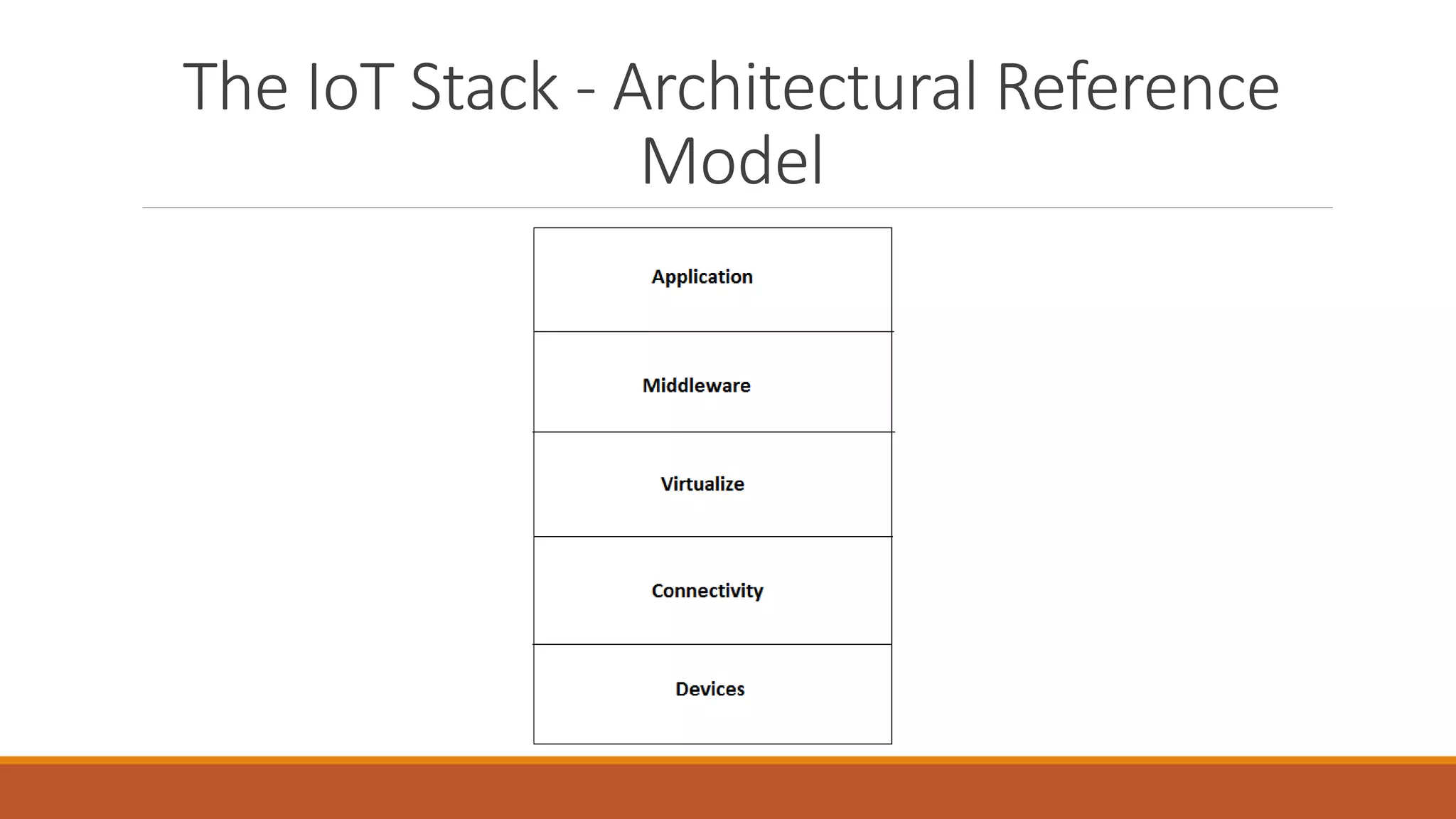 The IoT Stack - Architectural Reference Model

Application

Middleware

Virtualize

Connectivity

Devices